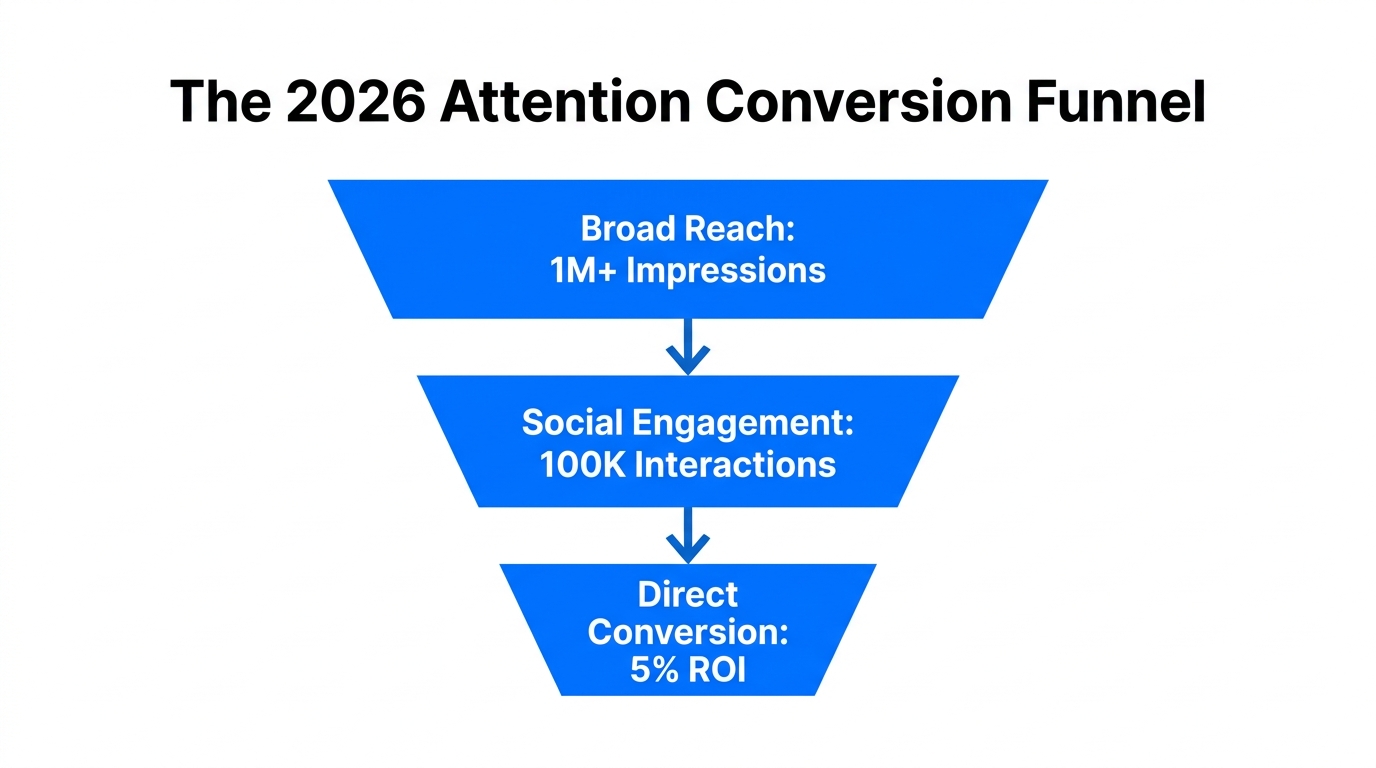 The 2026 Attention Conversion Funnel

Broad Reach:
1M+ Impressions

Social Engagement:
100K Interactions

Direct
Conversion:
5% ROI